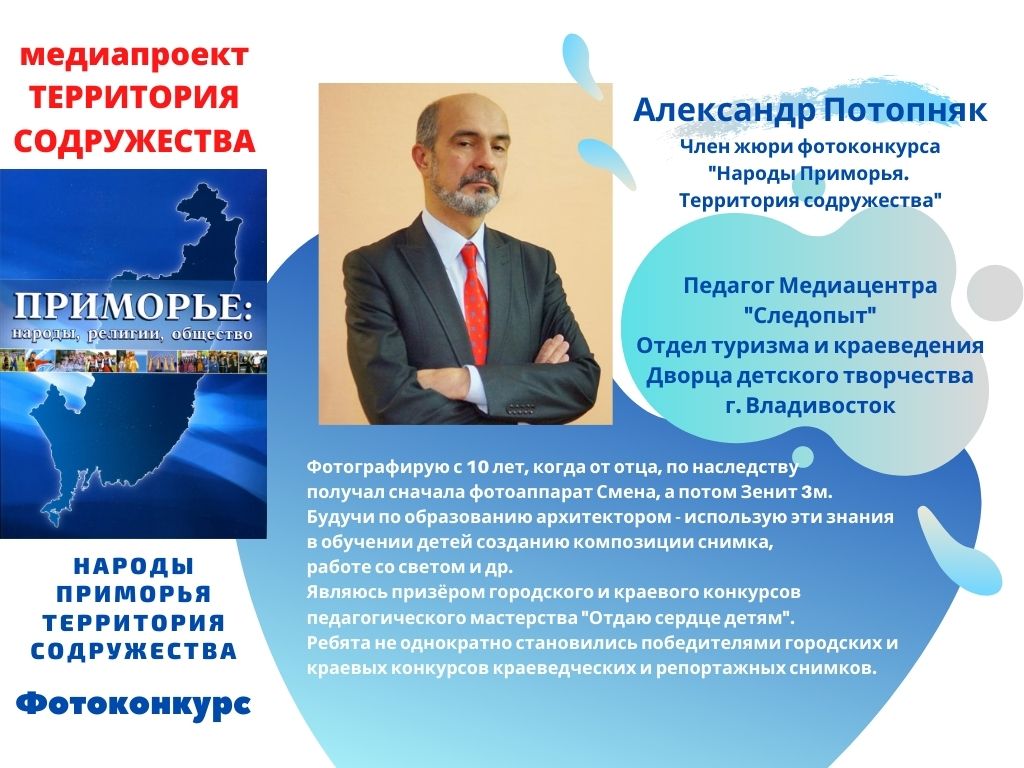 медиапроект
ТЕРРИТОРИЯ
СОДРУЖЕСТВА

ПРИМОРЬЕ:
народы, религии, общество

НАРОДЫ
ПРИМОРЬЯ
ТЕРРИТОРИЯ
СОДРУЖЕСТВА

Фотоконкурс

Александр Потопняк
Член жюри фотоконкурса
"Народы Приморья.
Территория содружества"

Педагог Медиацентра
"Следопыт"
Отдел туризма и краеведения
Дворца детского творчества
г. Владивосток

Фотографирую с 10 лет, когда от отца, по наследству получал сначала фотоаппарат Смена, а потом Зенит 3м.
Будучи по образованию архитектором - использую эти знания в обучении детей созданию композиции снимка, работе со светом и др.
Являюсь призёром городского и краевого конкурсов педагогического мастерства "Отдаю сердце детям".
Ребята не однократно становились победителями городских и краевых конкурсов краеведческих и репортажных снимков.